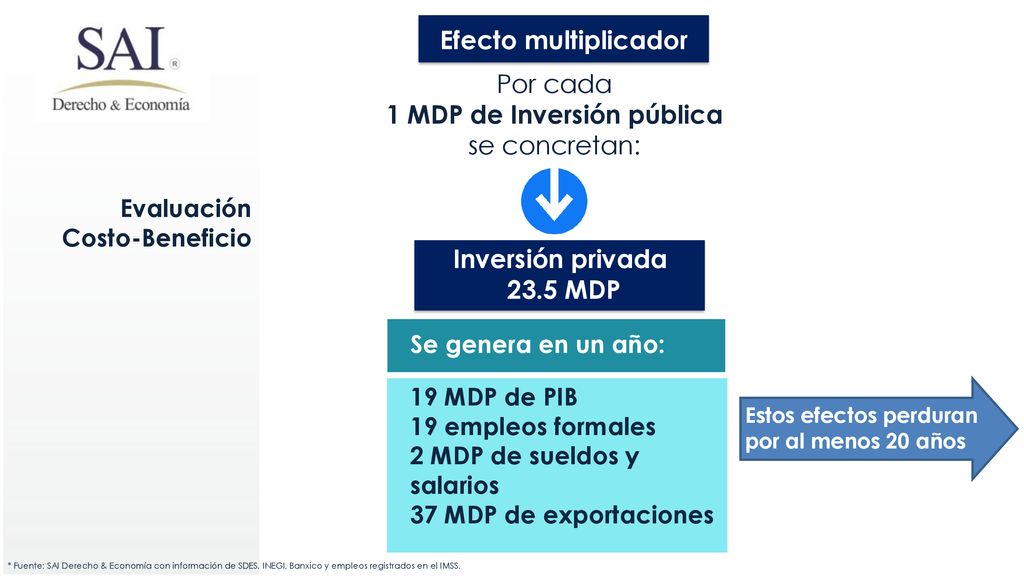 SAI®
Derecho & Economía

Evaluación
Costo-Beneficio

Efecto multiplicador

Por cada
1 MDP de Inversión pública
se concretan:

Inversión privada
23.5 MDP

Se genera en un año:

19 MDP de PIB
19 empleos formales
2 MDP de sueldos y salarios
37 MDP de exportaciones

Estos efectos perduran por al menos 20 años

* Fuente: SAI Derecho & Economía con información de SDES, INEGI, Banxico y empleos registrados en el IMSS.